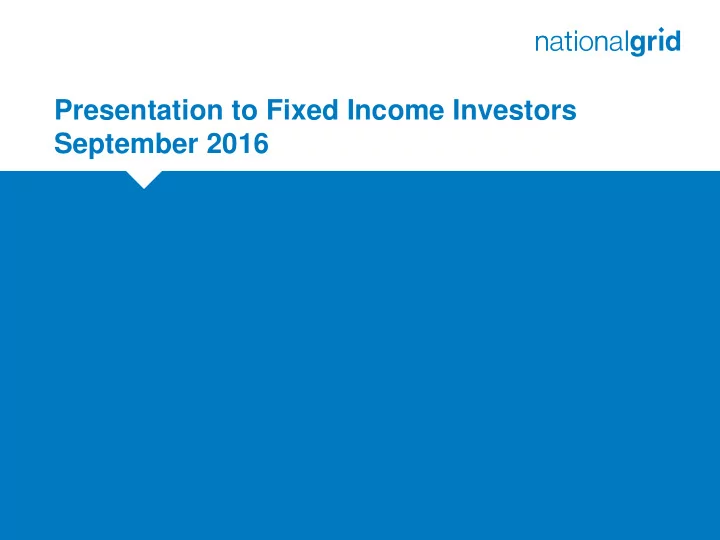 nationalgrid

Presentation to Fixed Income Investors
September 2016